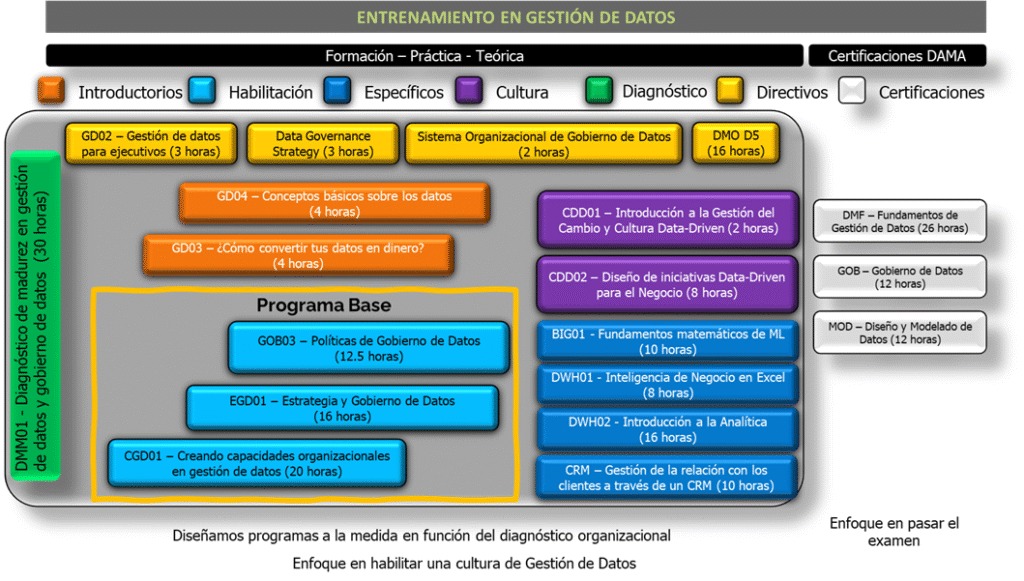 ENTRENAMIENTO EN GESTIÓN DE DATOS

Formación – Práctica - Teórica

Certificaciones DAMA

Introductorios Habilitación Específicos Cultura Diagnóstico Directivos Certificaciones

DMM01 - Diagnóstico de madurez en gestión de datos y gobierno de datos (30 horas)

GD02 – Gestión de datos para ejecutivos (3 horas)

Data Governance Strategy (3 horas)

Sistema Organizacional de Gobierno de Datos (2 horas)

DMO D5 (16 horas)

GD04 – Conceptos básicos sobre los datos (4 horas)

GD03 – ¿Cómo convertir tus datos en dinero? (4 horas)

Programa Base

GOB03 – Políticas de Gobierno de Datos (12.5 horas)

EGD01 – Estrategia y Gobierno de Datos (16 horas)

CGD01 – Creando capacidades organizacionales en gestión de datos (20 horas)

CDD01 – Introducción a la Gestión del Cambio y Cultura Data-Driven (2 horas)

CDD02 – Diseño de iniciativas Data-Driven para el Negocio (8 horas)

BIG01 - Fundamentos matemáticos de ML (10 horas)

DWH01 - Inteligencia de Negocio en Excel (8 horas)

DWH02 - Introducción a la Analítica (16 horas)

CRM – Gestión de la relación con los clientes a través de un CRM (10 horas)

DMF – Fundamentos de Gestión de Datos (26 horas)

GOB – Gobierno de Datos (12 horas)

MOD – Diseño y Modelado de Datos (12 horas)

Diseñamos programas a la medida en función del diagnóstico organizacional

Enfoque en habilitar una cultura de Gestión de Datos

Enfoque en pasar el examen